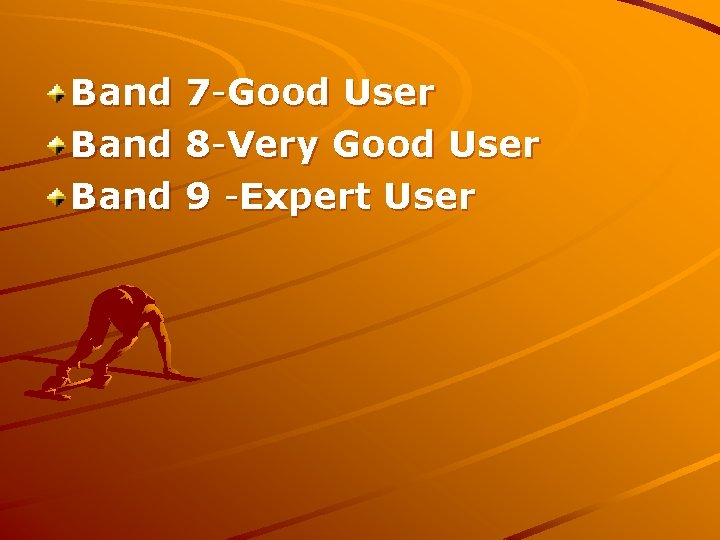 Band 7-Good User
Band 8-Very Good User
Band 9 -Expert User